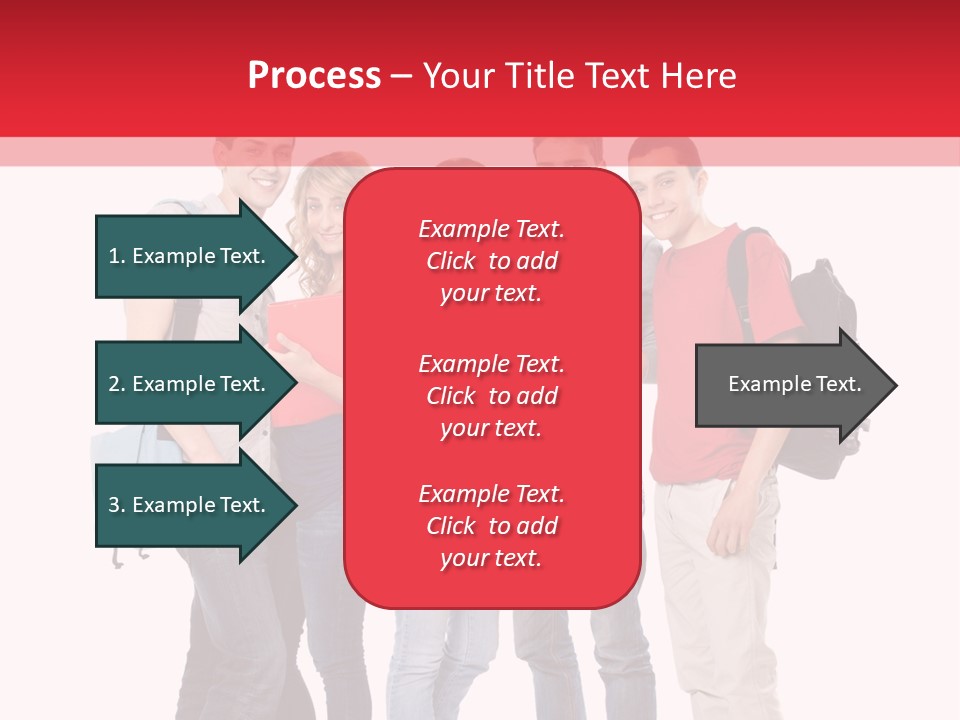 Process – Your Title Text Here

1. Example Text.

2. Example Text.

3. Example Text.

Example Text. Click to add your text.

Example Text. Click to add your text.

Example Text. Click to add your text.

Example Text.